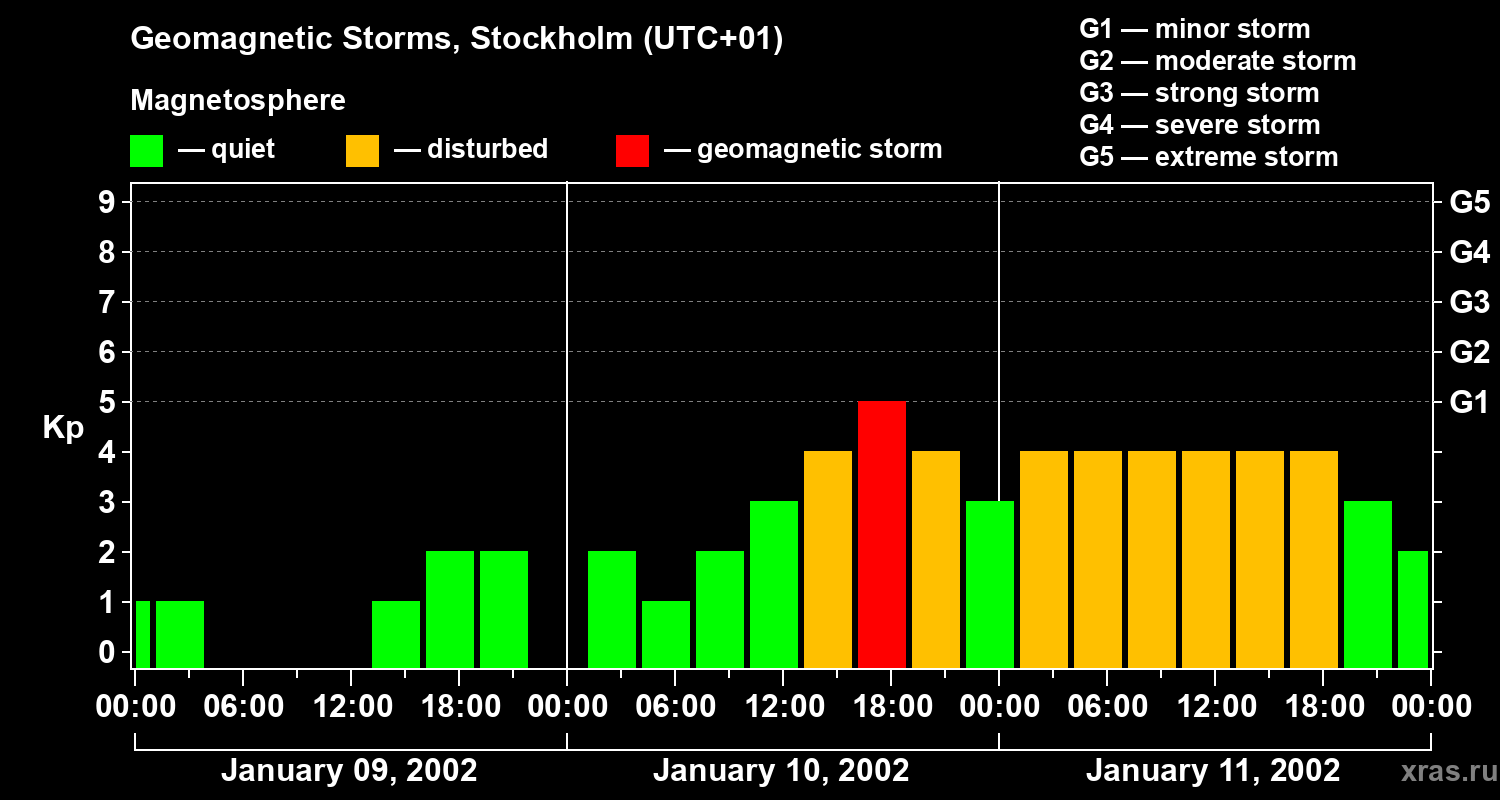 Geomagnetic Storms, Stockholm (UTC+01)

Magnetosphere

— quiet — disturbed — geomagnetic storm

G1 — minor storm
G2 — moderate storm
G3 — strong storm
G4 — severe storm
G5 — extreme storm

Kp

9
8
7
6
5
4
3
2
1
0

G5
G4
G3
G2
G1

00:00 06:00 12:00 18:00 00:00 06:00 12:00 18:00 00:00 06:00 12:00 18:00 00:00

January 09, 2002
January 10, 2002
January 11, 2002

xras.ru